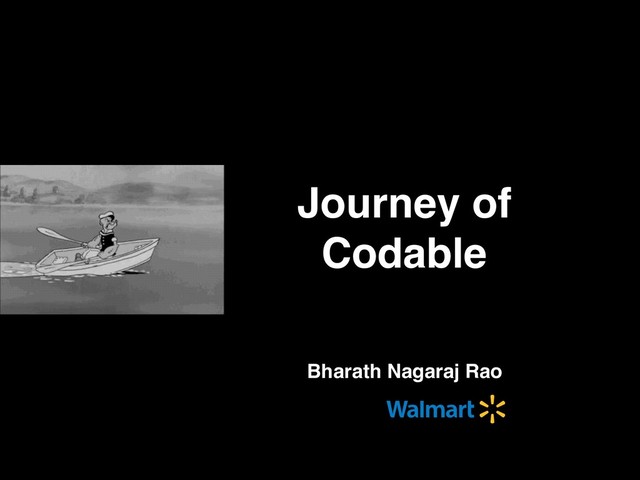 Journey of Codable

Bharath Nagaraj Rao

Walmart